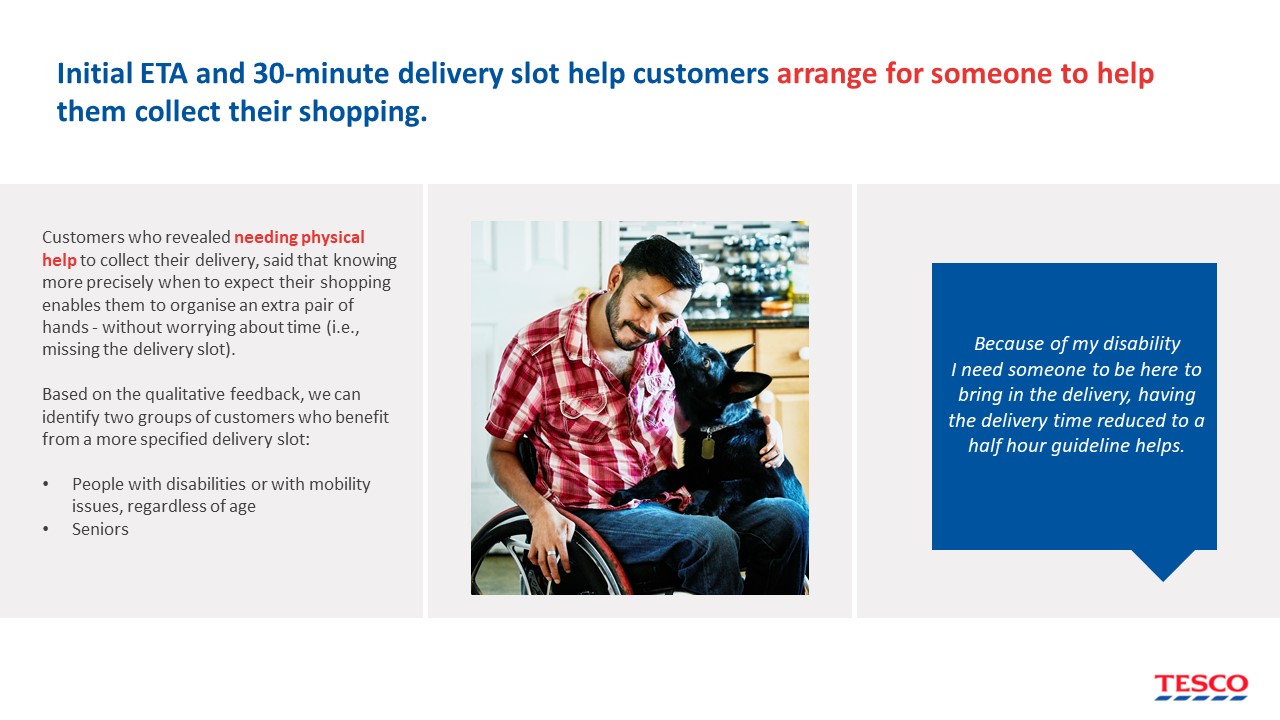 Initial ETA and 30-minute delivery slot help customers arrange for someone to help them collect their shopping.

Customers who revealed needing physical help to collect their delivery, said that knowing more precisely when to expect their shopping enables them to organise an extra pair of hands - without worrying about time (i.e., missing the delivery slot).

Based on the qualitative feedback, we can identify two groups of customers who benefit from a more specified delivery slot:

• People with disabilities or with mobility issues, regardless of age
• Seniors

Because of my disability I need someone to be here to bring in the delivery, having the delivery time reduced to a half hour guideline helps.

TESCO